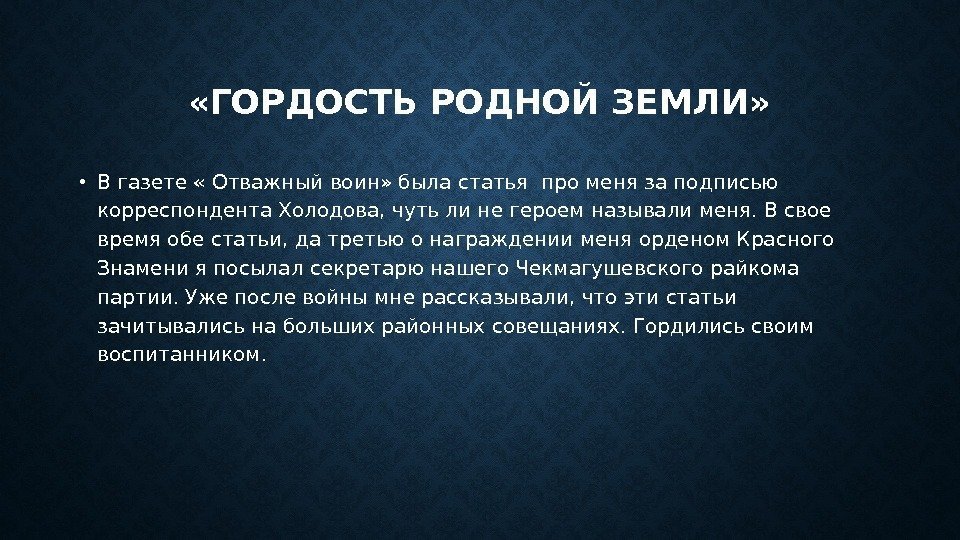 «ГОРДОСТЬ РОДНОЙ ЗЕМЛИ»

• В газете « Отважный воин» была статья  про меня за подписью корреспондента Холодова, чуть ли не героем называли меня. В свое время обе статьи, да третью о награждении меня орденом Красного Знамени я посылал секретарю нашего Чекмагушевского райкома партии. Уже после войны мне рассказывали, что эти статьи зачитывались на больших районных совещаниях. Гордились своим воспитанником.